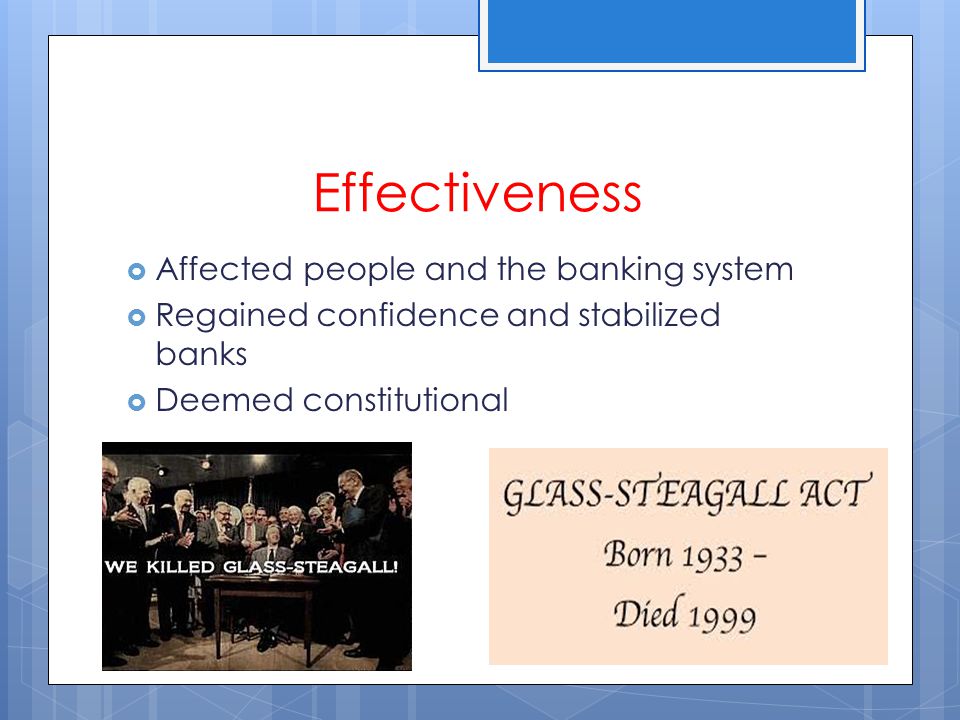 Effectiveness

Affected people and the banking system
Regained confidence and stabilized banks
Deemed constitutional

WE KILLED GLASS-STEAGALL!

GLASS-STEAGALL ACT
Born 1933 –
Died 1999